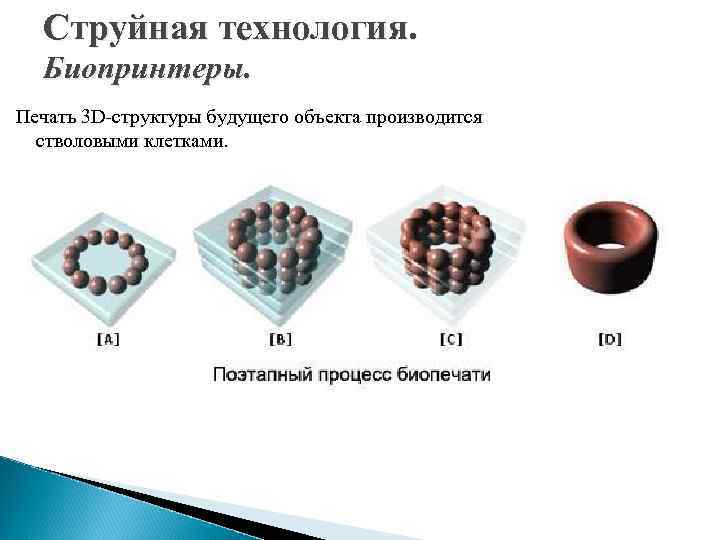 Струйная технология.
Биопринтеры.

Печать 3D-структуры будущего объекта производится стволовыми клетками.

[A]
[B]
[C]
[D]

Поэтапный процесс биопечати